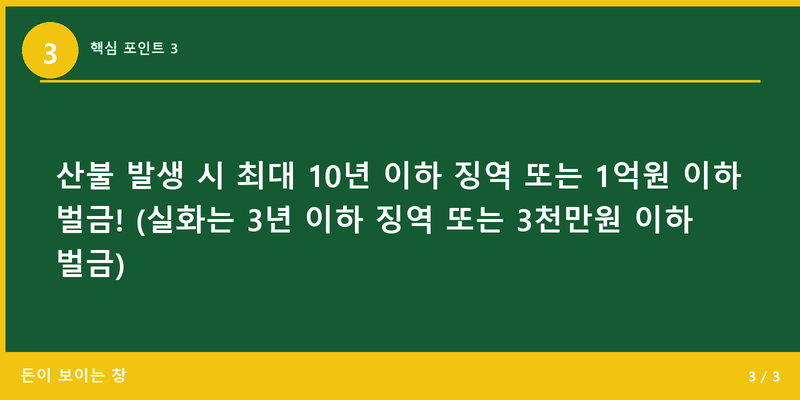 3

핵심 포인트 3

산불 발생 시 최대 10년 이하 징역 또는 1억원 이하 벌금! (실화는 3년 이하 징역 또는 3천만원 이하 벌금)

돈이 보이는 창

3 / 3